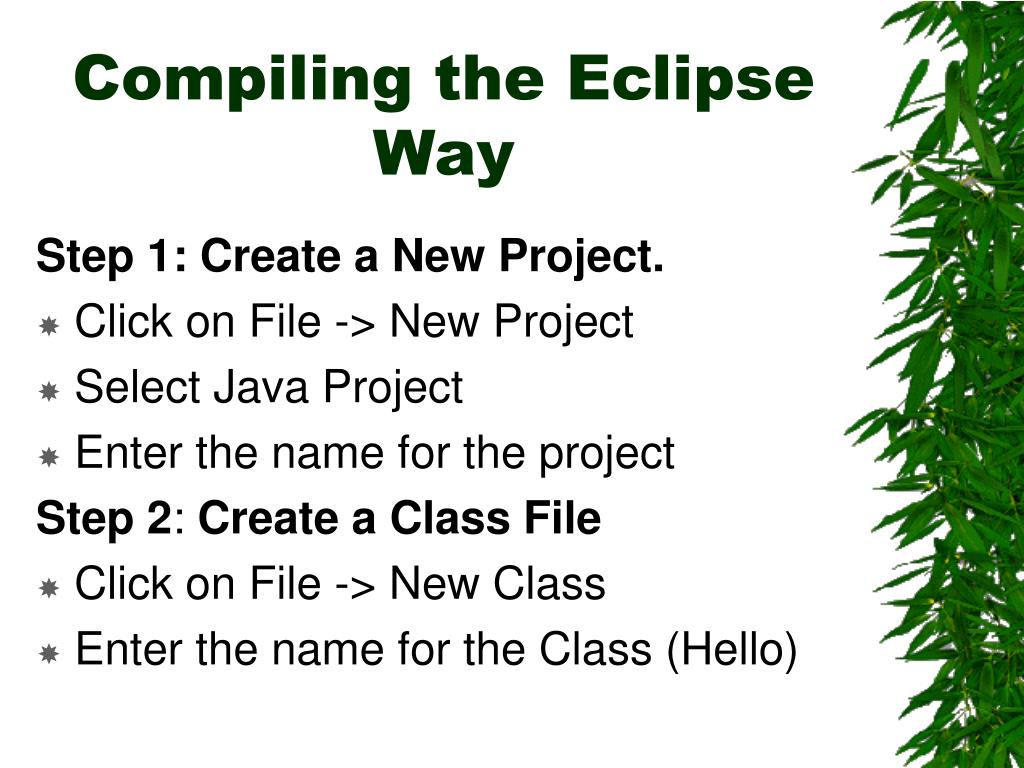 Compiling the Eclipse Way

Step 1: Create a New Project.
Click on File -> New Project
Select Java Project
Enter the name for the project
Step 2: Create a Class File
Click on File -> New Class
Enter the name for the Class (Hello)